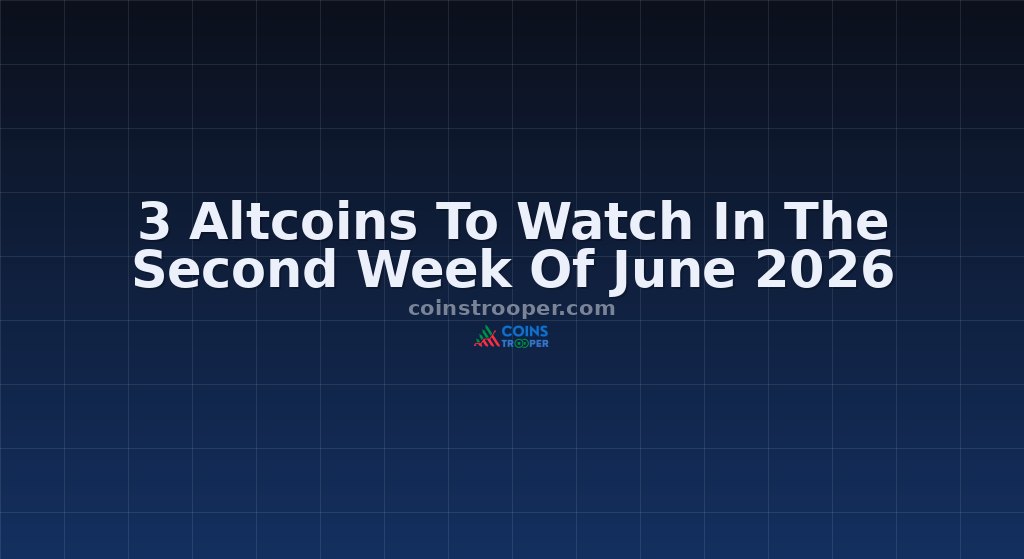 3 Altcoins To Watch In The Second Week Of June 2026

coinstrooper.com

COINS TROOPER